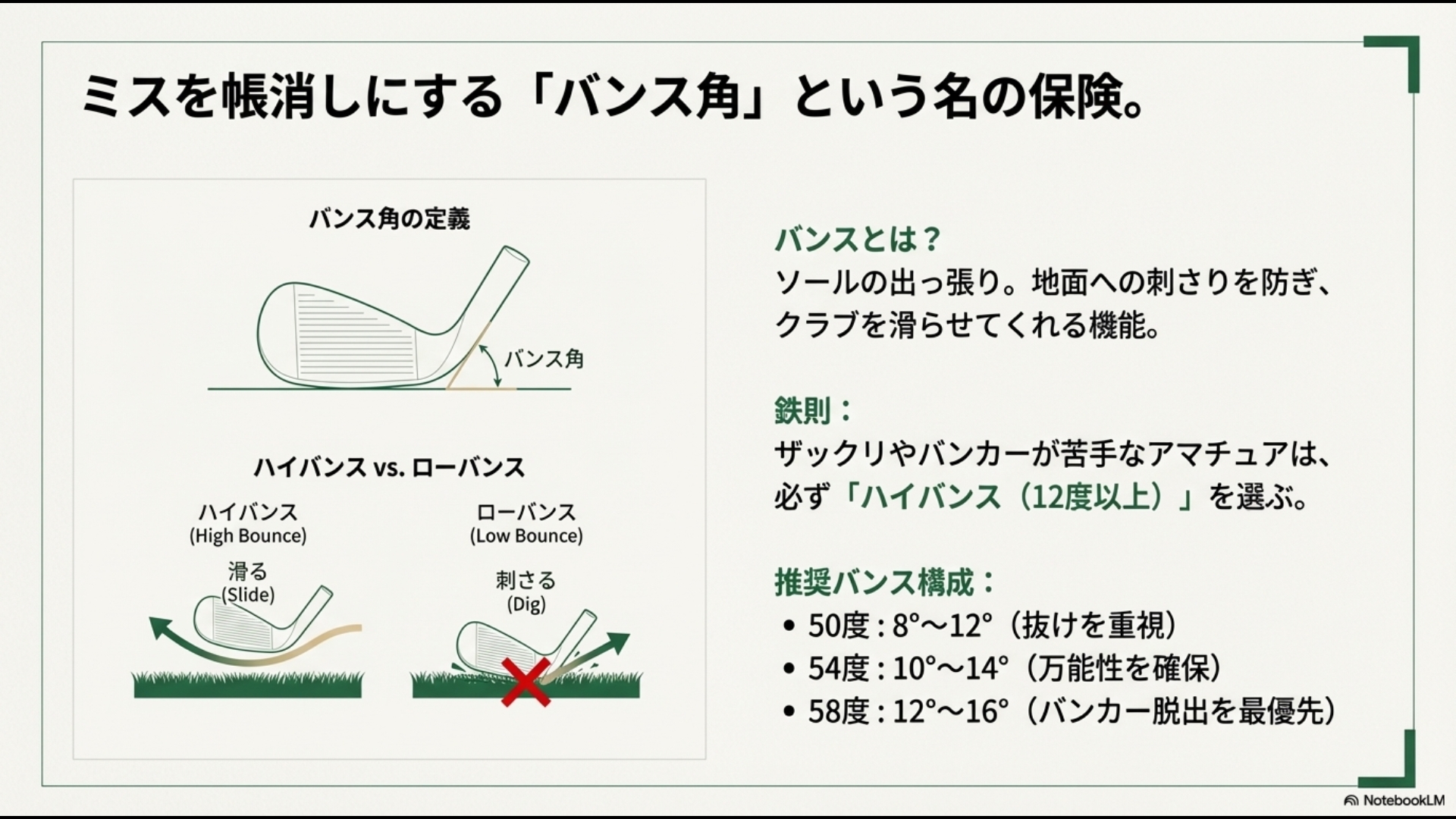 ミスを帳消しにする「バンス角」という名の保険。

バンス角の定義

バンス角

ハイバンス vs. ローバンス

ハイバンス
(High Bounce)

滑る
(Slide)

ローバンス
(Low Bounce)

刺さる
(Dig)

バンスとは？
ソールの出っ張り。地面への刺さりを防ぎ、クラブを滑らせてくれる機能。

鉄則：
ザックリやバンカーが苦手なアマチュアは、必ず「ハイバンス（12度以上）」を選ぶ。

推奨バンス構成：
• 50度 : 8°〜12°（抜けを重視）
• 54度 : 10°〜14°（万能性を確保）
• 58度 : 12°〜16°（バンカー脱出を最優先）

NotebookLM